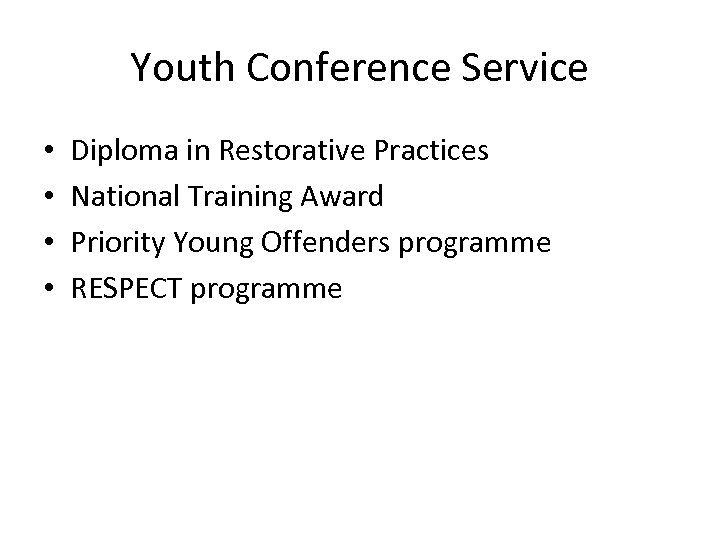 Youth Conference Service

• Diploma in Restorative Practices
• National Training Award
• Priority Young Offenders programme
• RESPECT programme